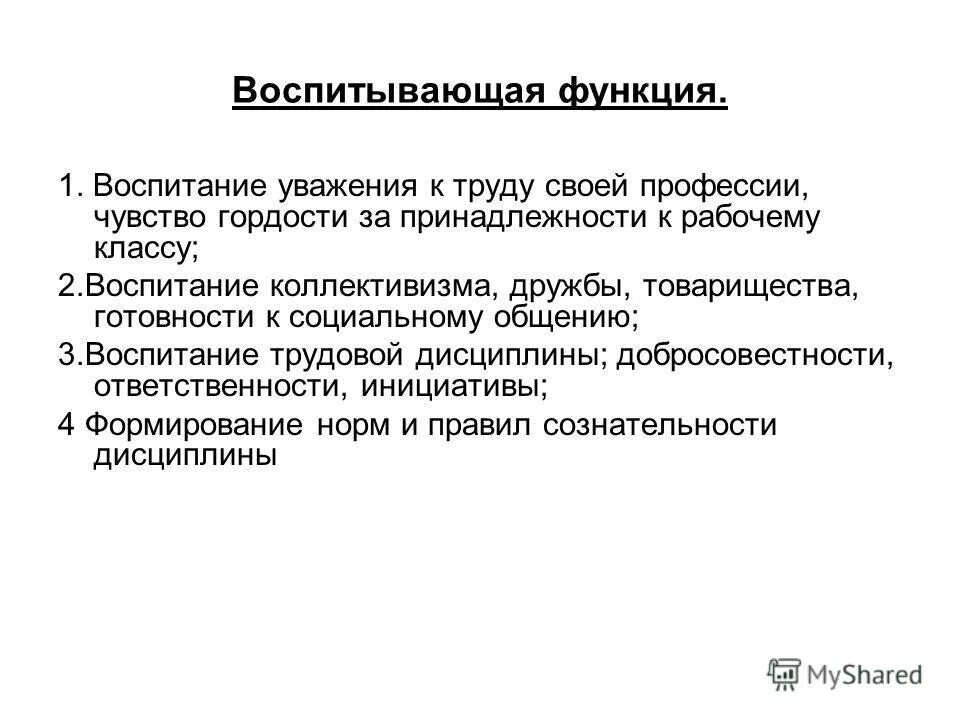 Воспитывающая функция.

1. Воспитание уважения к труду своей профессии, чувство гордости за принадлежности к рабочему классу;

2.Воспитание коллективизма, дружбы, товарищества, готовности к социальному общению;

3.Воспитание трудовой дисциплины; добросовестности, ответственности, инициативы;

4 Формирование норм и правил сознательности дисциплины

MyShared